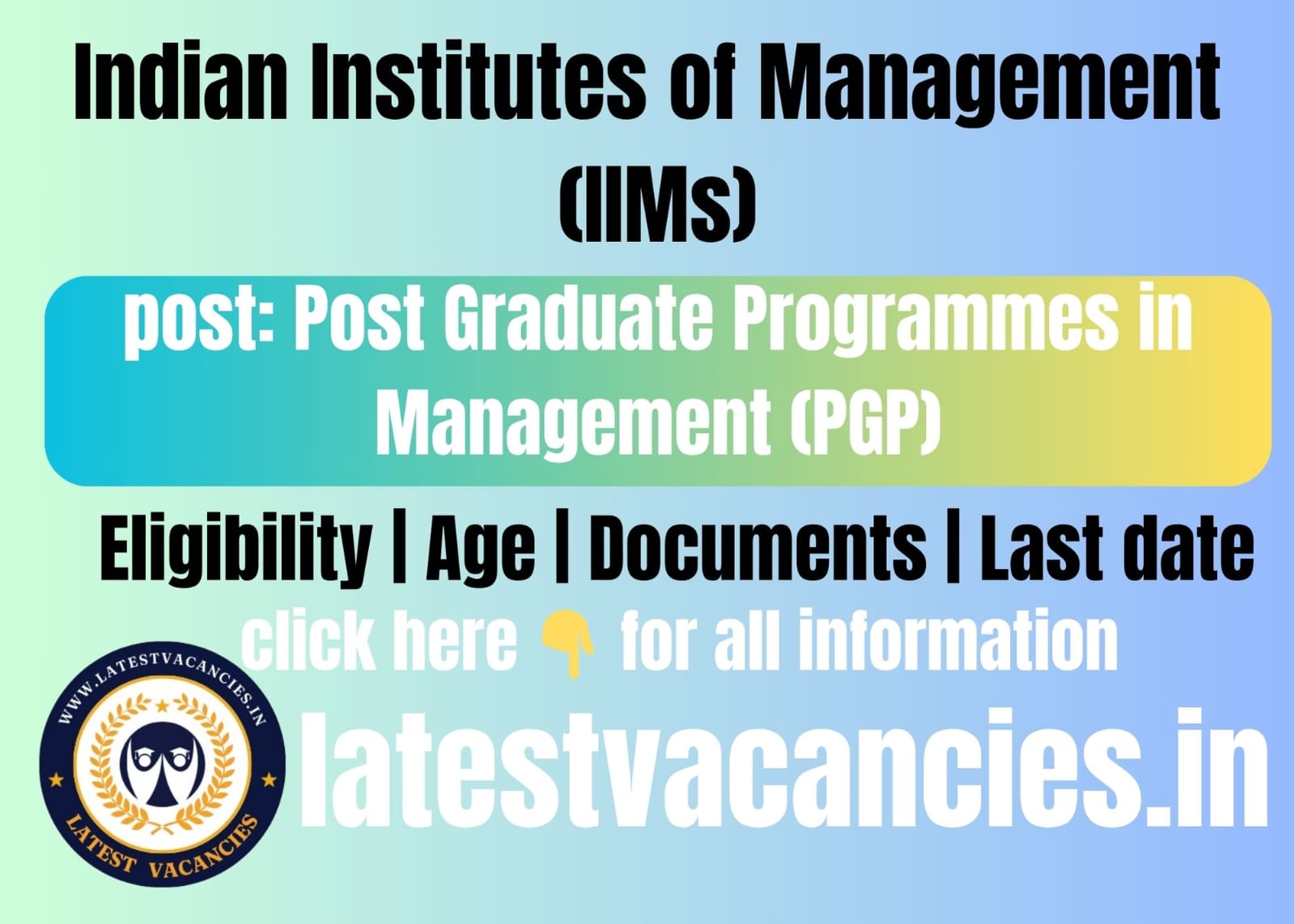 Indian Institutes of Management (IIMs)

post: Post Graduate Programmes in Management (PGP)

Eligibility | Age | Documents | Last date

click here 👇 for all information

WWW.LATESTVACANCIES.IN

LATEST VACANCIES

latestvacancies.in